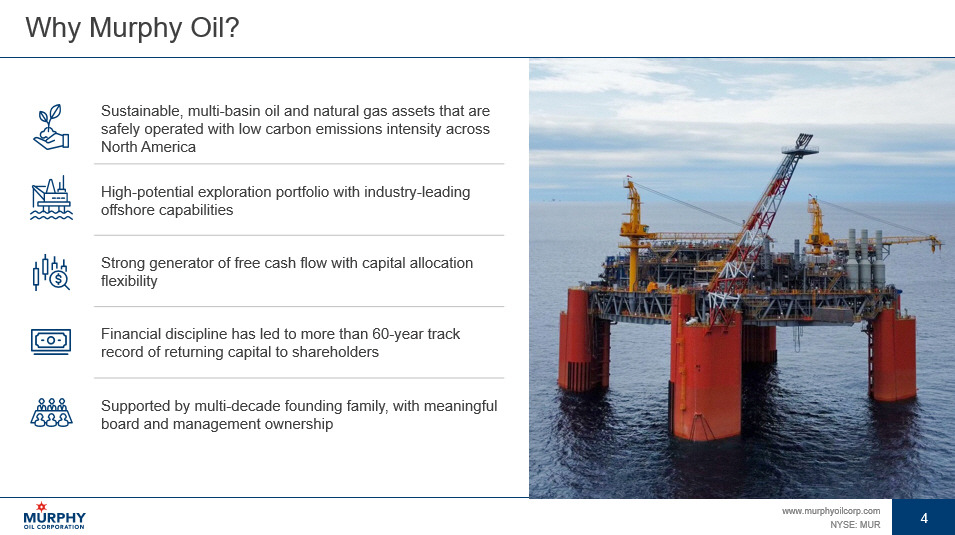 Why Murphy Oil?

Sustainable, multi-basin oil and natural gas assets that are safely operated with low carbon emissions intensity across North America

High-potential exploration portfolio with industry-leading offshore capabilities

Strong generator of free cash flow with capital allocation flexibility

Financial discipline has led to more than 60-year track record of returning capital to shareholders

Supported by multi-decade founding family, with meaningful board and management ownership

MURPHY OIL CORPORATION

www.murphyoilcorp.com
NYSE: MUR

4